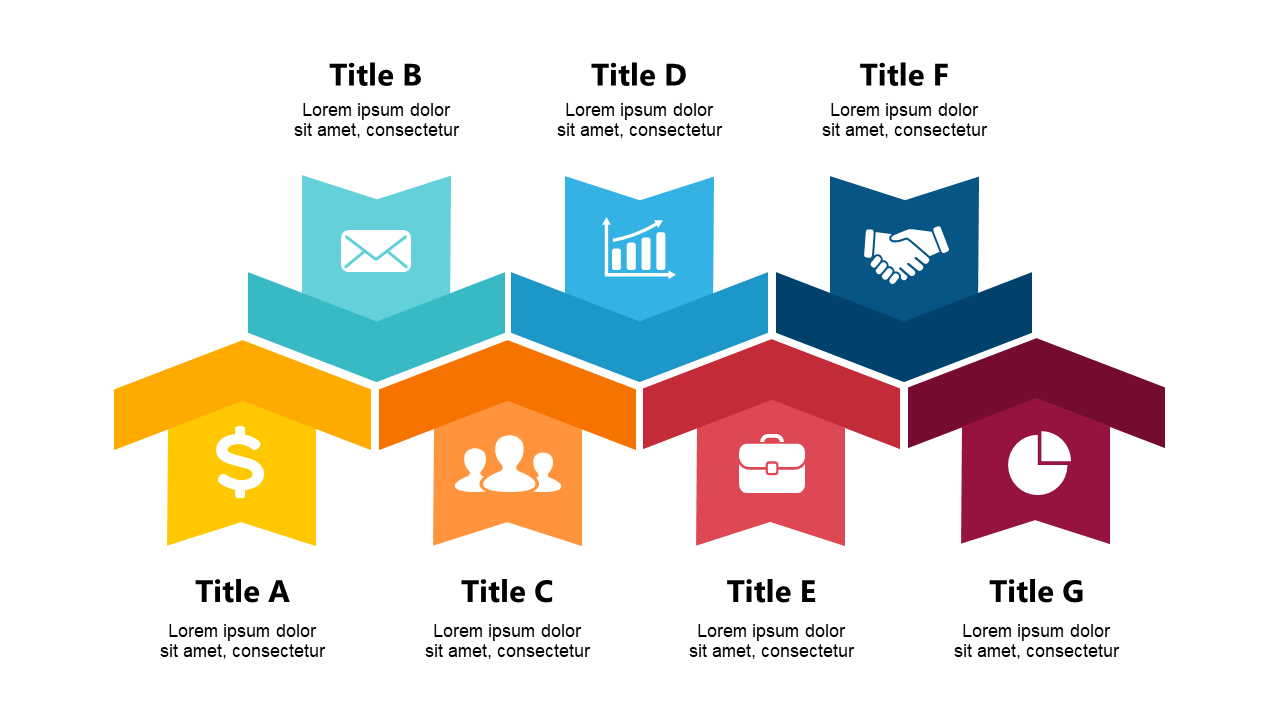 Title B
Lorem ipsum dolor sit amet, consectetur

Title D
Lorem ipsum dolor sit amet, consectetur

Title F
Lorem ipsum dolor sit amet, consectetur

$

Title A
Lorem ipsum dolor sit amet, consectetur

Title C
Lorem ipsum dolor sit amet, consectetur

Title E
Lorem ipsum dolor sit amet, consectetur

Title G
Lorem ipsum dolor sit amet, consectetur